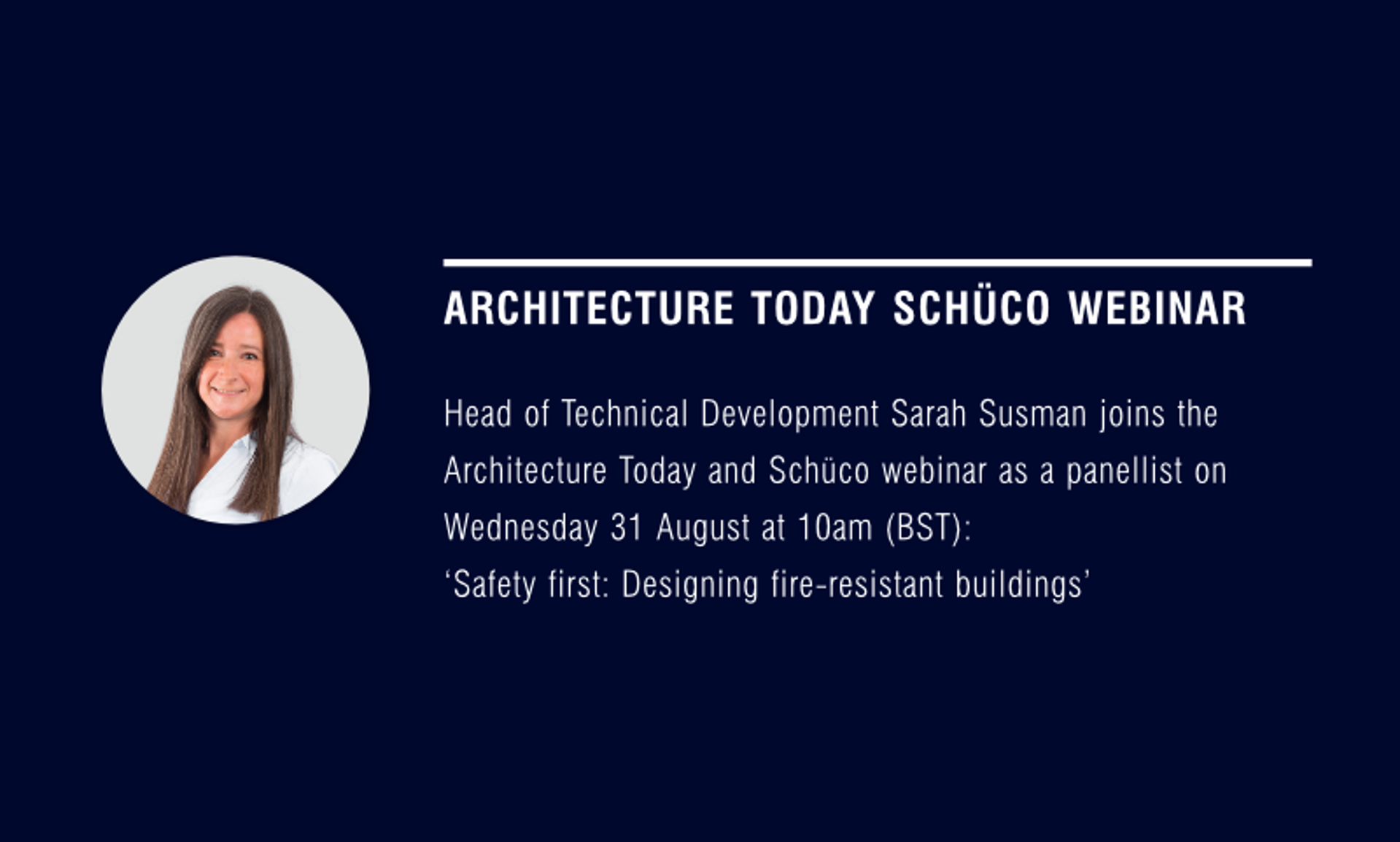 ARCHITECTURE TODAY SCHÜCO WEBINAR

Head of Technical Development Sarah Susman joins the Architecture Today and Schüco webinar as a panellist on Wednesday 31 August at 10am (BST):
‘Safety first: Designing fire-resistant buildings’